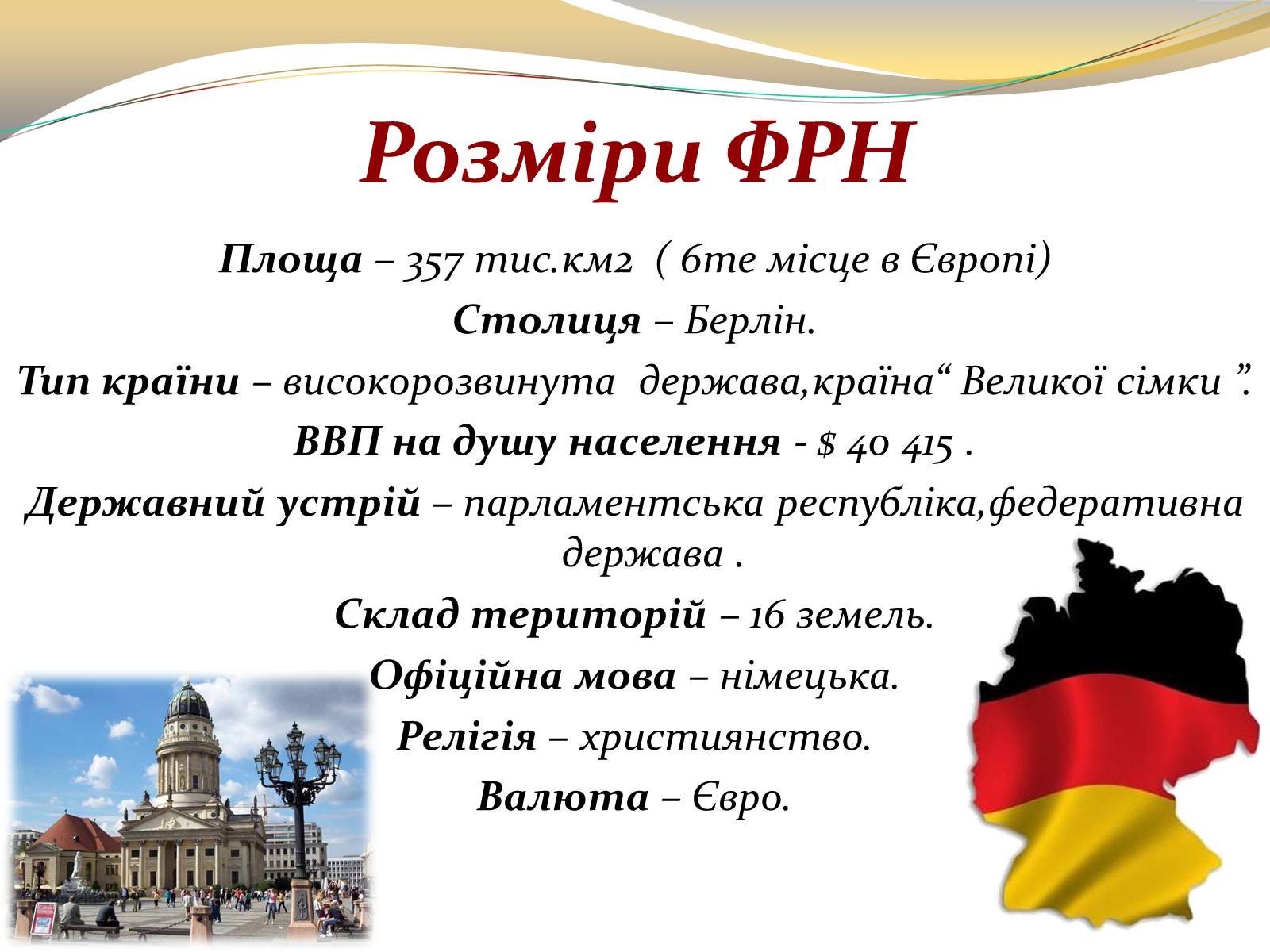 Розміри ФРН

Площа – 357 тис.км2 ( 6те місце в Європі)

Столиця – Берлін.

Тип країни – високорозвинута держава,країна“ Великої сімки ”.

ВВП на душу населення - $ 40 415 .

Державний устрій – парламентська республіка,федеративна держава .

Склад територій – 16 земель.

Офіційна мова – німецька.

Релігія – християнство.

Валюта – Євро.